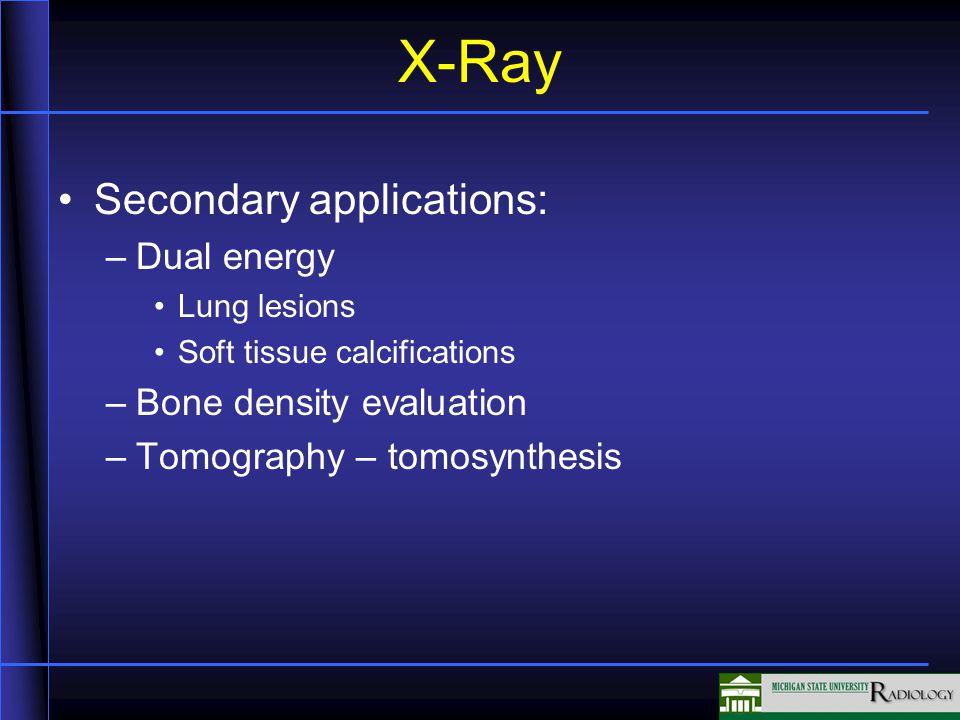 X-Ray

• Secondary applications:
– Dual energy
• Lung lesions
• Soft tissue calcifications
– Bone density evaluation
– Tomography – tomosynthesis

MICHIGAN STATE UNIVERSITY RADIOLOGY